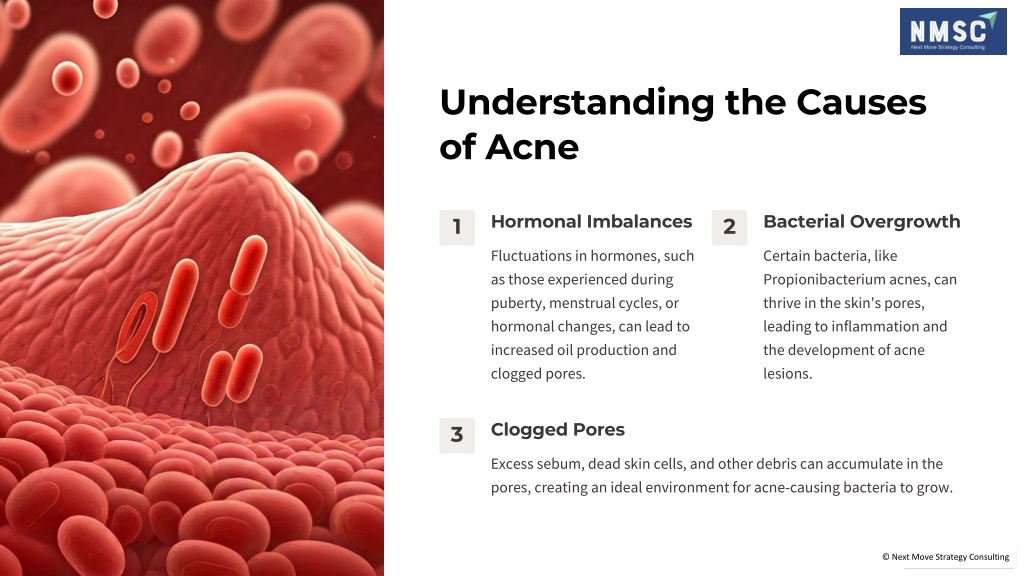 NMSC
Next Move Strategy Consulting

Understanding the Causes of Acne

1
Hormonal Imbalances
Fluctuations in hormones, such as those experienced during puberty, menstrual cycles, or hormonal changes, can lead to increased oil production and clogged pores.

2
Bacterial Overgrowth
Certain bacteria, like Propionibacterium acnes, can thrive in the skin's pores, leading to inflammation and the development of acne lesions.

3
Clogged Pores
Excess sebum, dead skin cells, and other debris can accumulate in the pores, creating an ideal environment for acne-causing bacteria to grow.

© Next Move Strategy Consulting